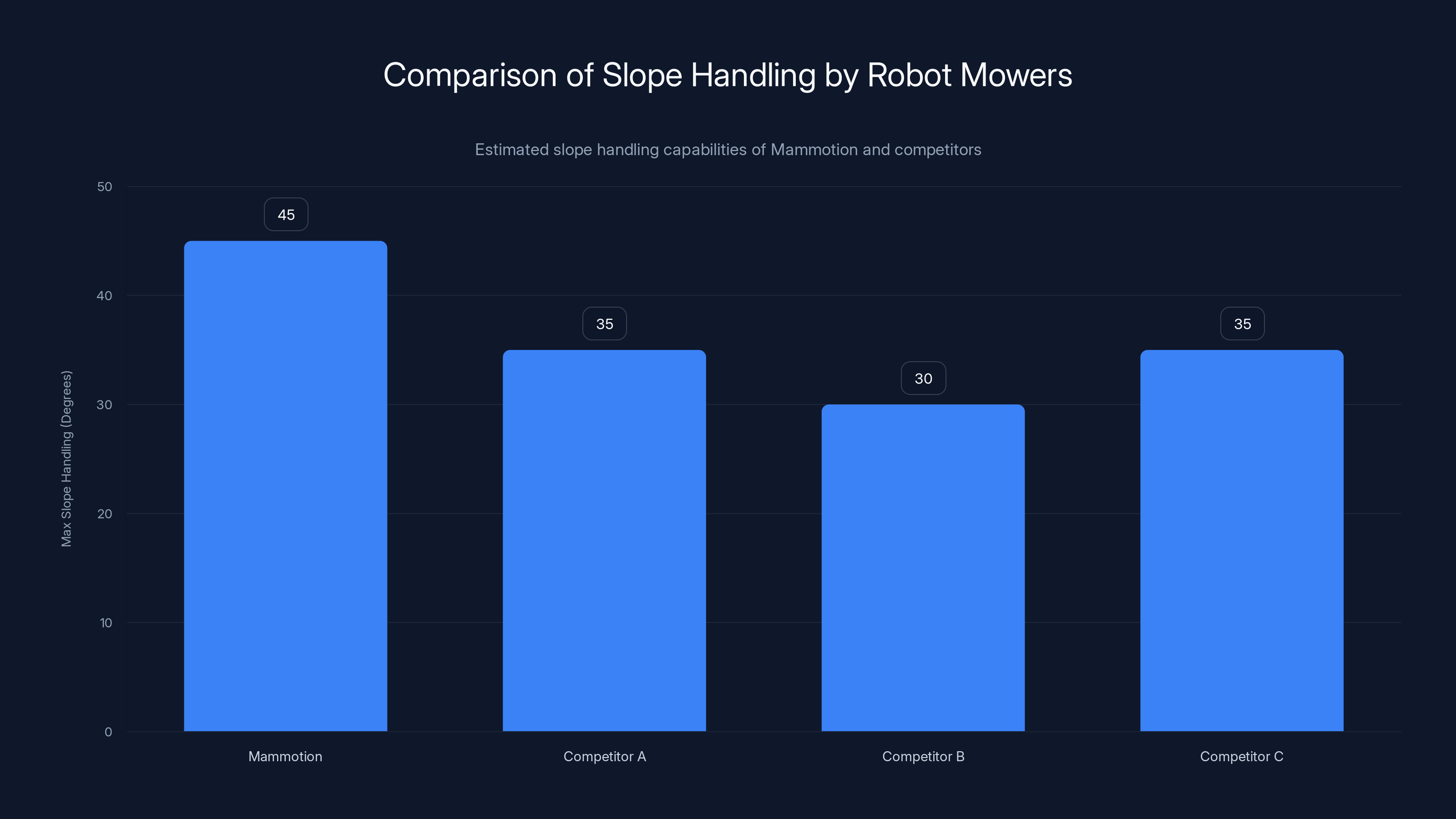 Comparison of Slope Handling by Robot Mowers

Estimated slope handling capabilities of Mammotion and competitors

Max Slope Handling (Degrees)

50
40
30
20
10
0

45
35
30
35

Mammotion
Competitor A
Competitor B
Competitor C